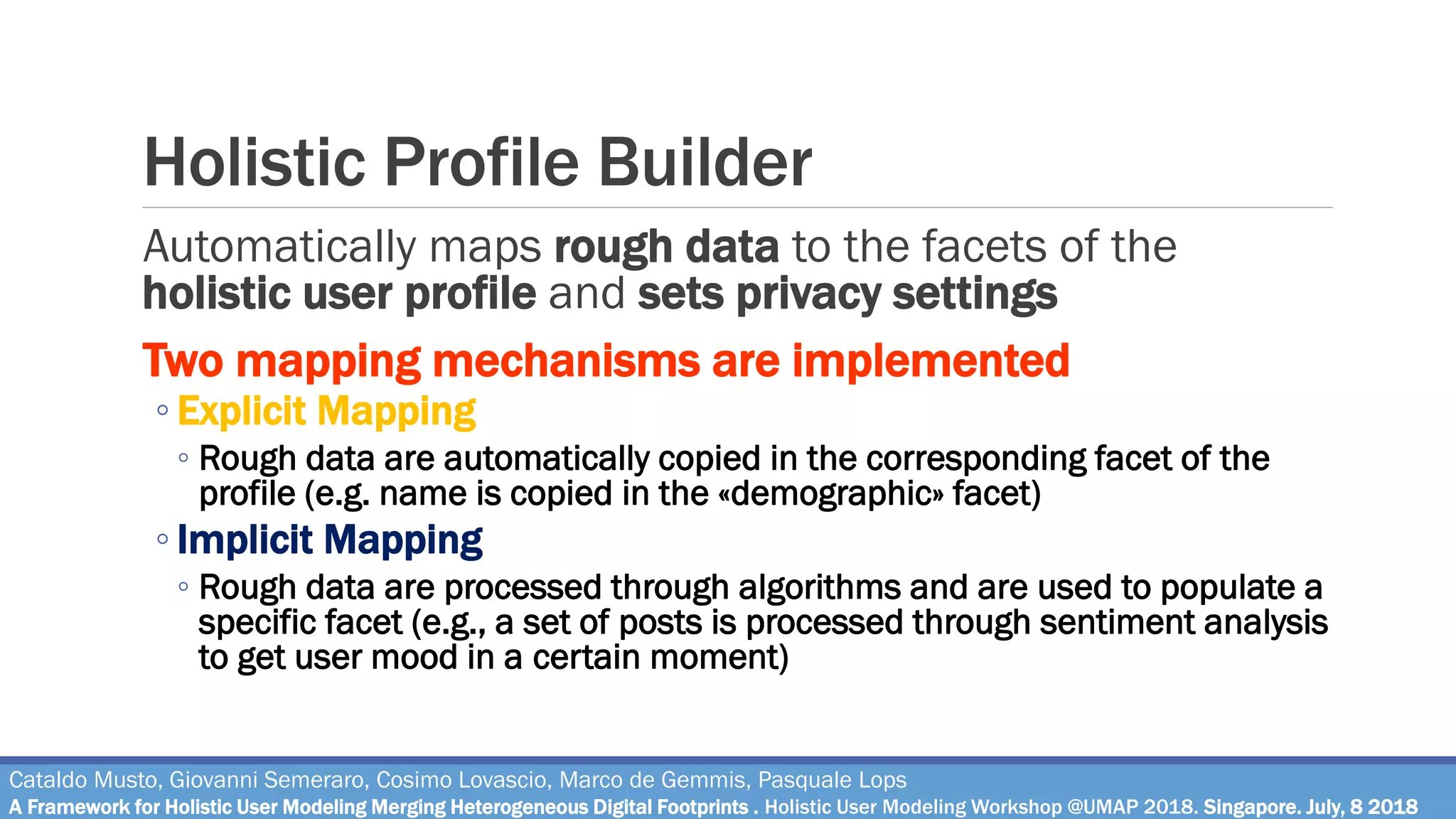 Holistic Profile Builder

Automatically maps rough data to the facets of the holistic user profile and sets privacy settings

Two mapping mechanisms are implemented

◦ Explicit Mapping

◦ Rough data are automatically copied in the corresponding facet of the profile (e.g. name is copied in the «demographic» facet)

◦ Implicit Mapping

◦ Rough data are processed through algorithms and are used to populate a specific facet (e.g., a set of posts is processed through sentiment analysis to get user mood in a certain moment)

Cataldo Musto, Giovanni Semeraro, Cosimo Lovascio, Marco de Gemmis, Pasquale Lops
A Framework for Holistic User Modeling Merging Heterogeneous Digital Footprints . Holistic User Modeling Workshop @UMAP 2018. Singapore. July, 8 2018